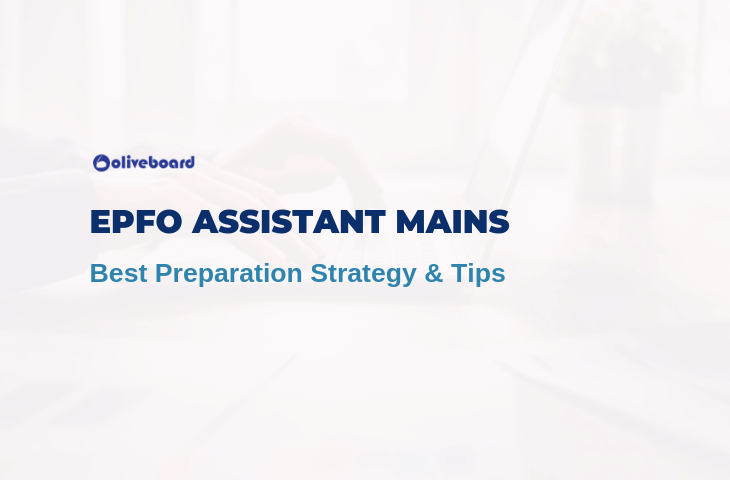 oliveboard

EPFO ASSISTANT MAINS

Best Preparation Strategy & Tips